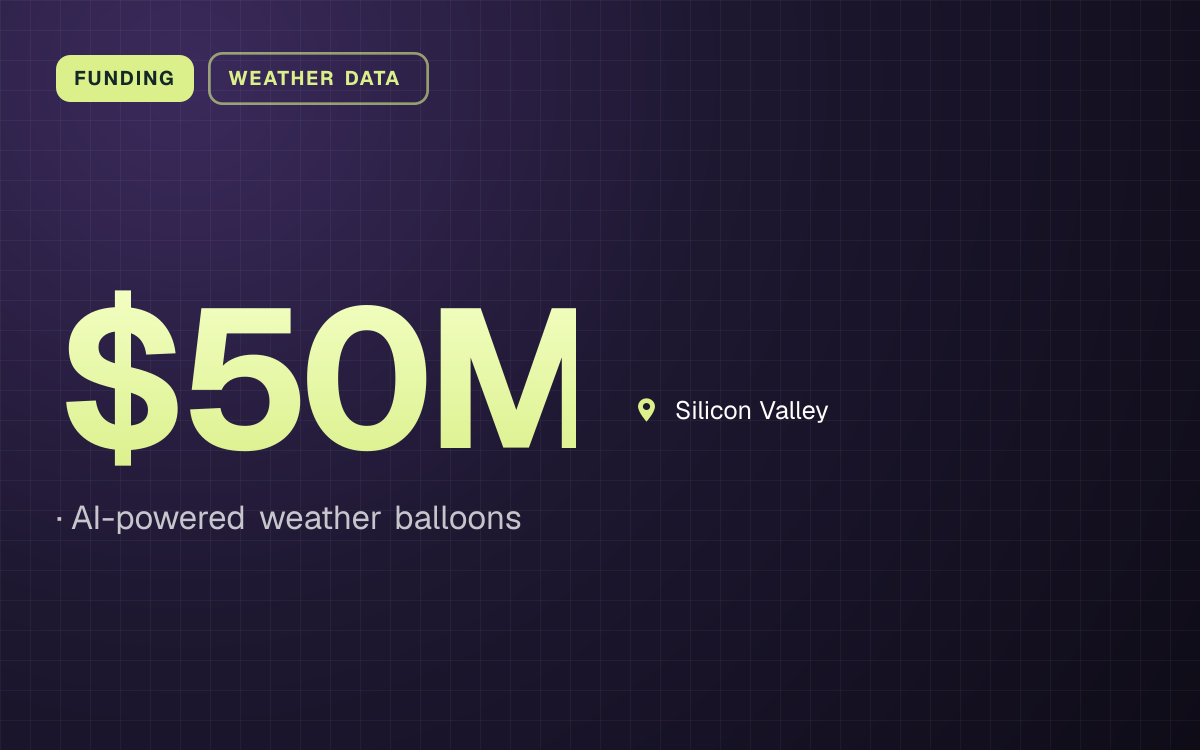 FUNDING WEATHER DATA

$50M

Silicon Valley

· AI-powered weather balloons